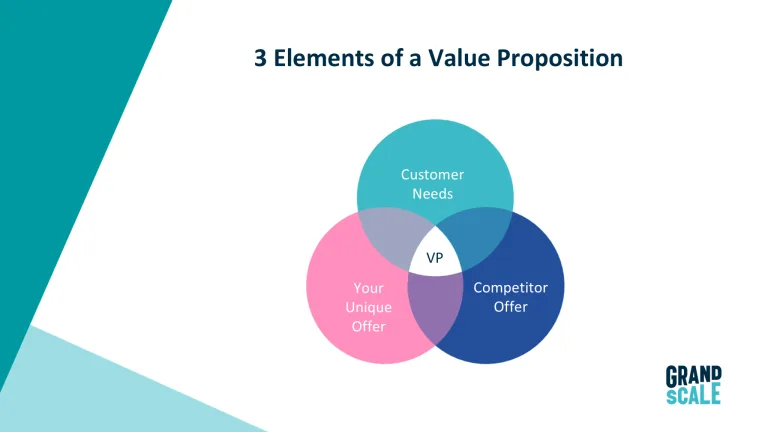 3 Elements of a Value Proposition

Customer Needs

VP

Your Unique Offer

Competitor Offer

GRAND SCALE